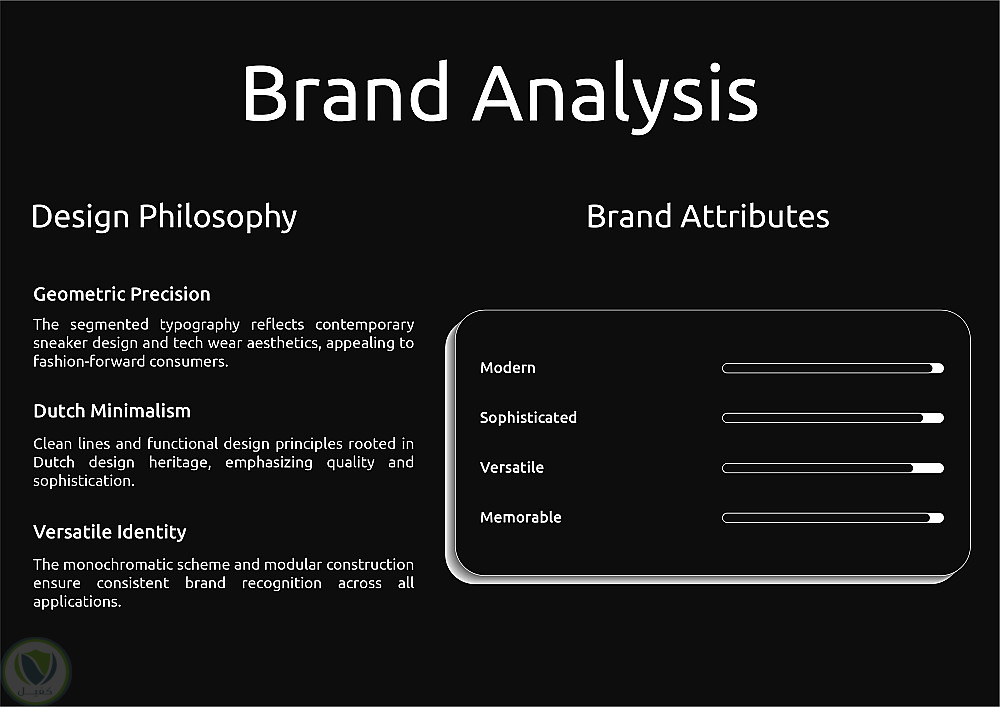 Brand Analysis

Design Philosophy

Geometric Precision

The segmented typography reflects contemporary sneaker design and tech wear aesthetics, appealing to fashion-forward consumers.

Dutch Minimalism

Clean lines and functional design principles rooted in Dutch design heritage, emphasizing quality and sophistication.

Versatile Identity

The monochromatic scheme and modular construction ensure consistent brand recognition across all applications.

Brand Attributes

Modern

Sophisticated

Versatile

Memorable